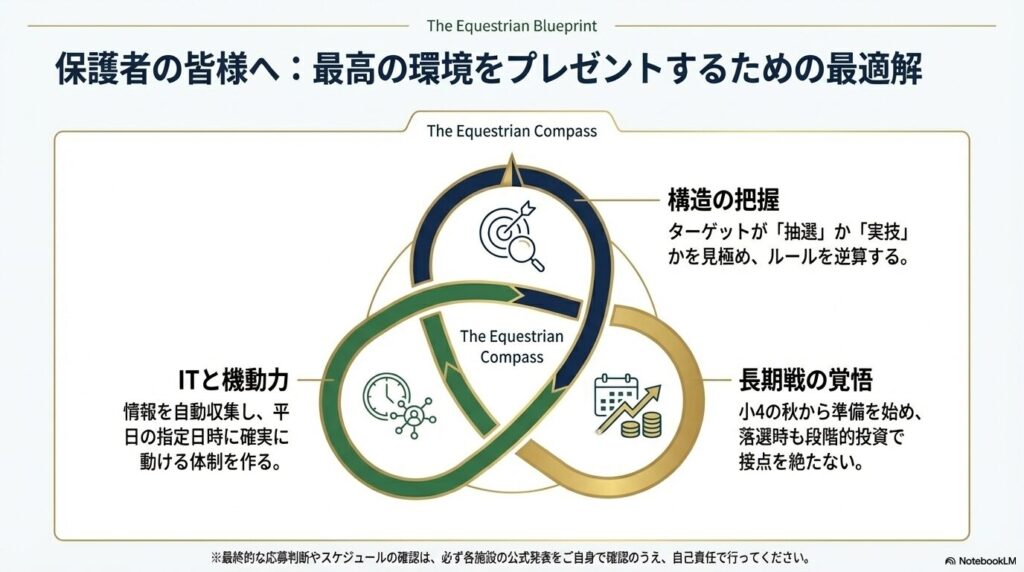 The Equestrian Blueprint

保護者の皆様へ：最高の環境をプレゼントするための最適解

The Equestrian Compass

構造の把握

ターゲットが「抽選」か「実技」かを見極め、ルールを逆算する。

The Equestrian Compass

ITと機動力

情報を自動収集し、平日の指定日時に確実に動ける体制を作る。

長期戦の覚悟

小4の秋から準備を始め、落選時も段階的投資で接点を絶たない。

※最終的な応募判断やスケジュールの確認は、必ず各施設の公式発表をご自身で確認のうえ、自己責任で行ってください。

NotebookLM